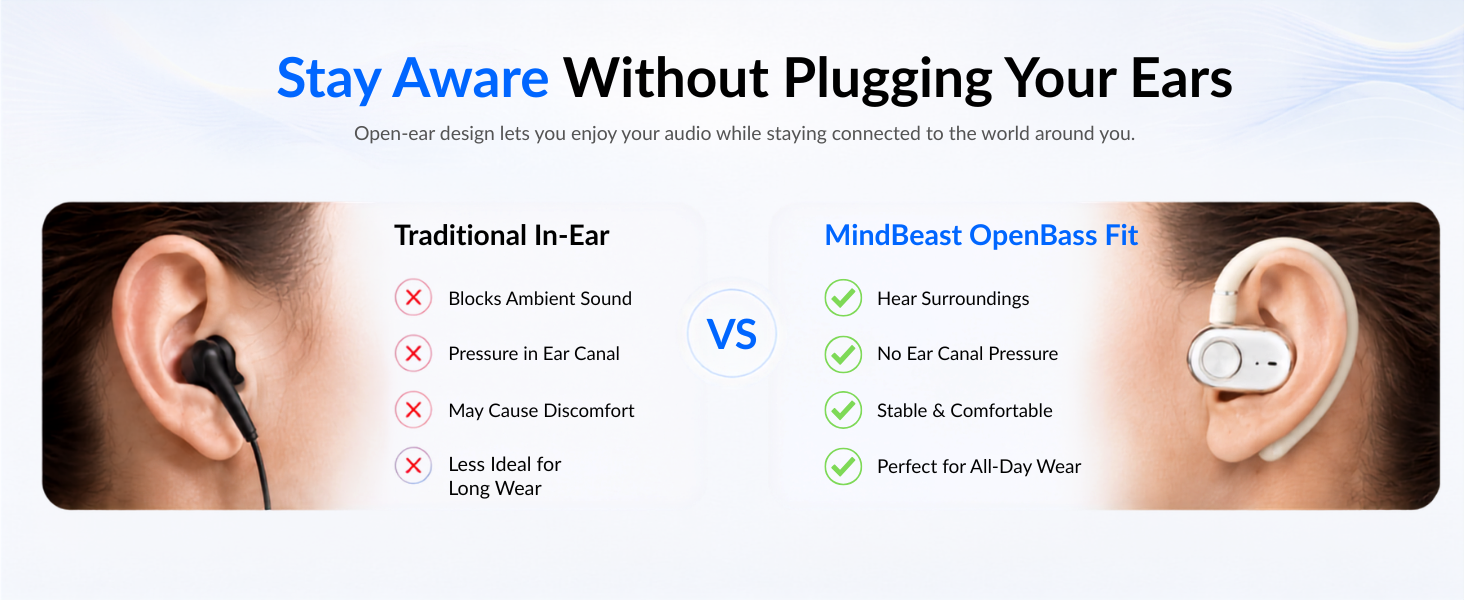 Stay Aware Without Plugging Your Ears

Open-ear design lets you enjoy your audio while staying connected to the world around you.

Traditional In-Ear

Blocks Ambient Sound

Pressure in Ear Canal

May Cause Discomfort

Less Ideal for Long Wear

VS

MindBeast OpenBass Fit

Hear Surroundings

No Ear Canal Pressure

Stable & Comfortable

Perfect for All-Day Wear